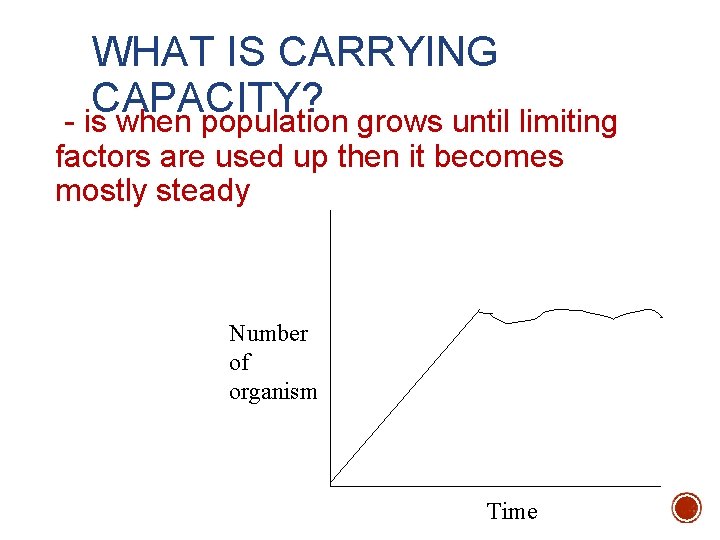 WHAT IS CARRYING CAPACITY?

- is when population grows until limiting factors are used up then it becomes mostly steady

Number of organism

Time